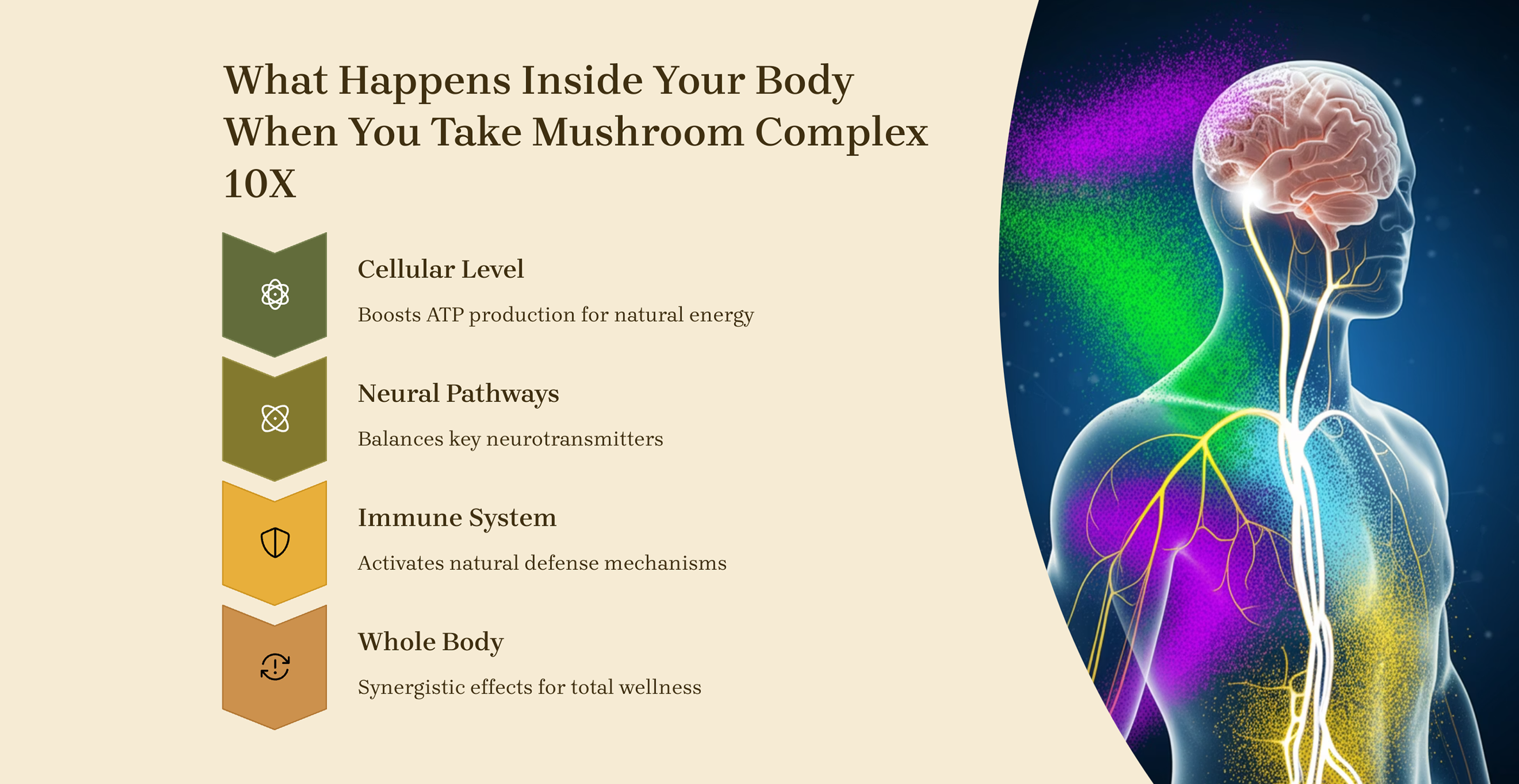 What Happens Inside Your Body When You Take Mushroom Complex 10X

Cellular Level

Boosts ATP production for natural energy

Neural Pathways

Balances key neurotransmitters

Immune System

Activates natural defense mechanisms

Whole Body

Synergistic effects for total wellness